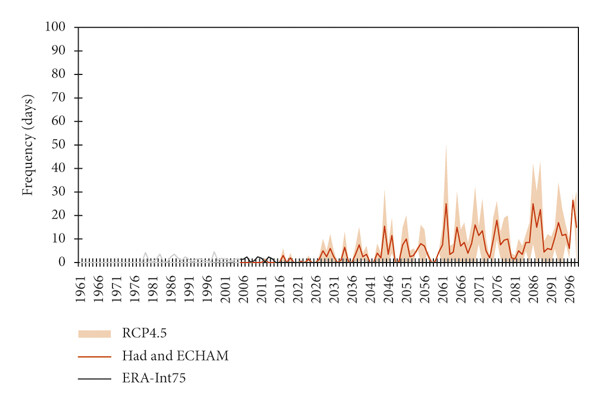 100
90
80
70
60
50
40
30
20
10
0

Frequency (days)

1961
1966
1971
1976
1981
1986
1991
1996
2001
2006
2011
2016
2021
2026
2031
2036
2041
2046
2051
2056
2061
2066
2071
2076
2081
2086
2091
2096

RCP4.5
Had and ECHAM
ERA-Int75